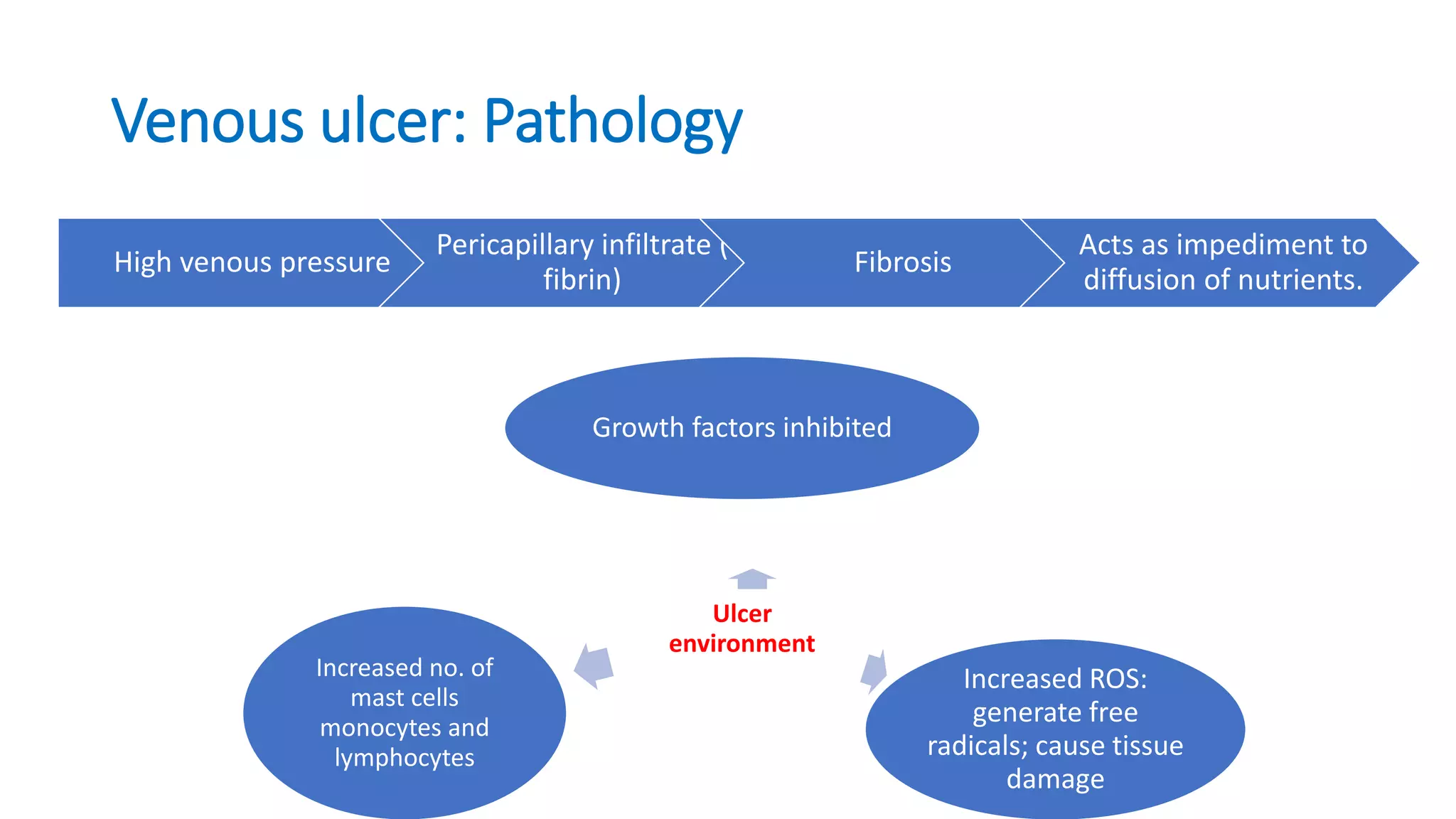 Venous ulcer: Pathology

High venous pressure

Pericapillary infiltrate ( fibrin)

Fibrosis

Acts as impediment to diffusion of nutrients.

Growth factors inhibited

Ulcer environment

Increased no. of mast cells monocytes and lymphocytes

Increased ROS: generate free radicals; cause tissue damage